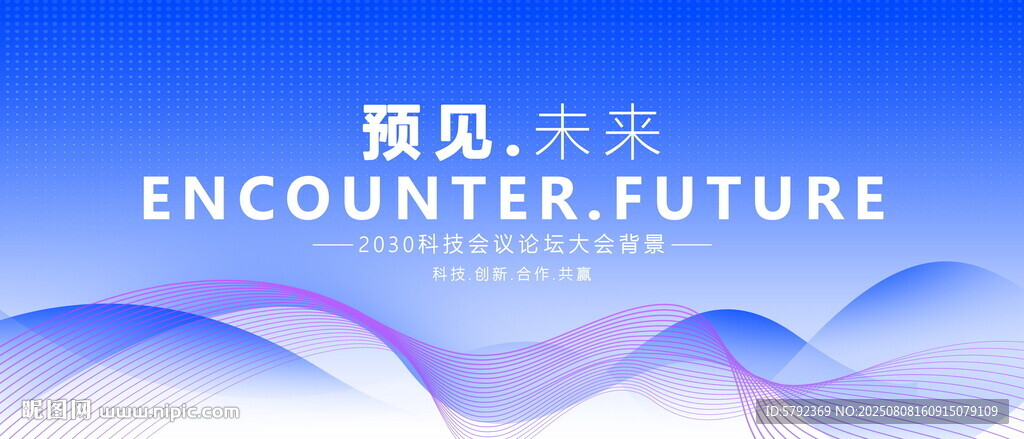 预见.未来
ENCOUNTER.FUTURE
——2030科技会议论坛大会背景——
科技.创新.合作.共赢

昵图网 www.nipic.com
ID:5792369 NO:20250808160915079109